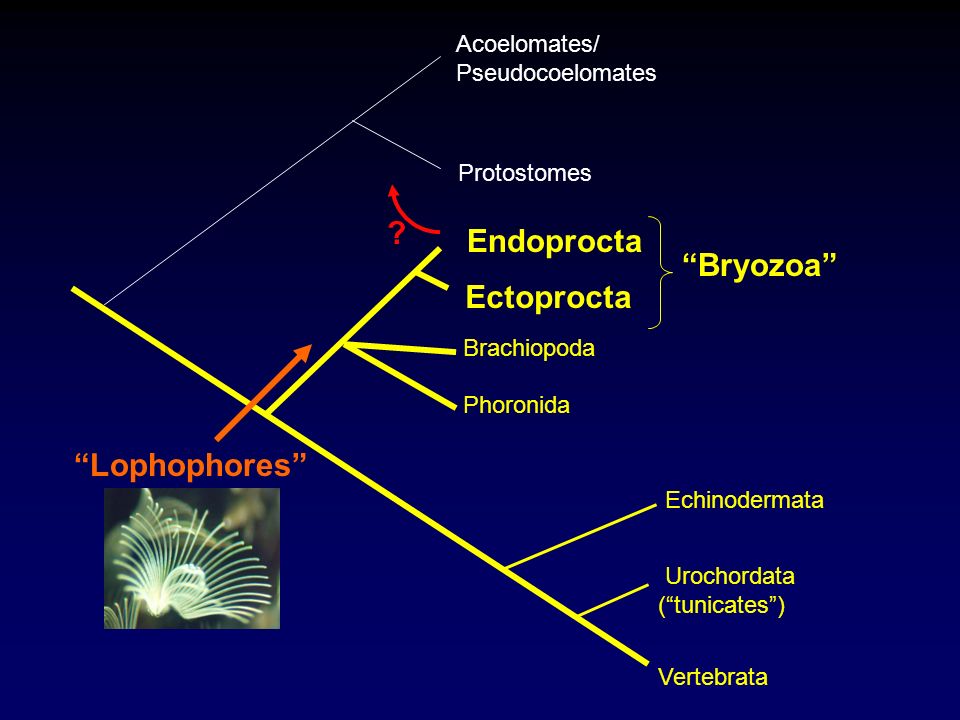 Acoelomates/
Pseudocoelomates

Protostomes

?

Endoprocta

Ectoprocta

“Bryozoa”

Brachiopoda

Phoronida

“Lophophores”

Echinodermata

Urochordata
(“tunicates”)

Vertebrata